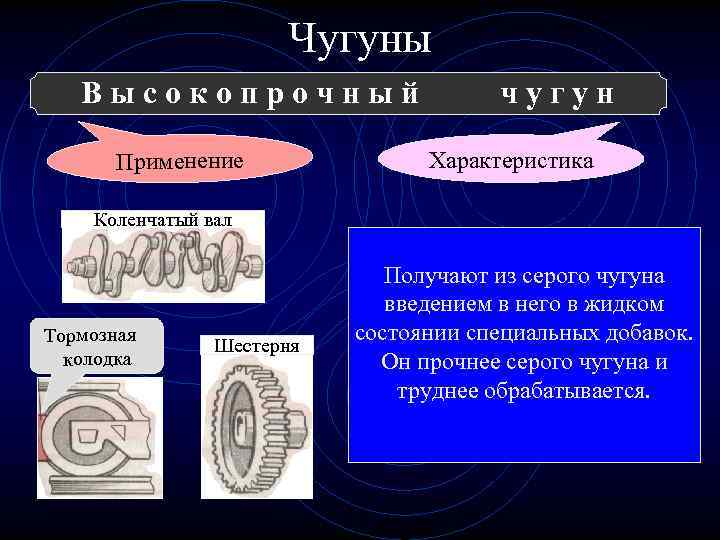 Чугуны

Высокопрочный чугун

Применение

Характеристика

Коленчатый вал

Тормозная колодка

Шестерня

Получают из серого чугуна введением в него в жидком состоянии специальных добавок. Он прочнее серого чугуна и труднее обрабатывается.